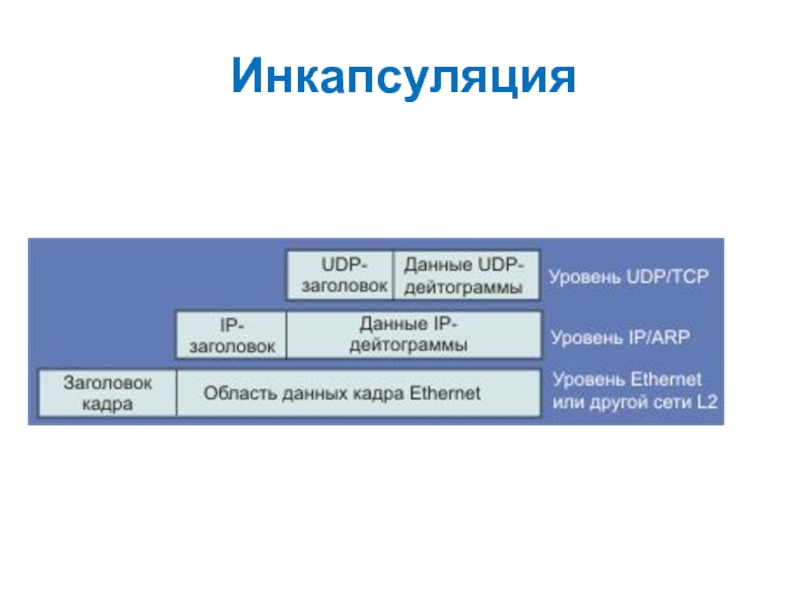 Инкапсуляция

UDP-заголовок

Данные UDP-дейтограммы

Уровень UDP/TCP

IP-заголовок

Данные IP-дейтограммы

Уровень IP/ARP

Заголовок кадра

Область данных кадра Ethernet

Уровень Ethernet или другой сети L2